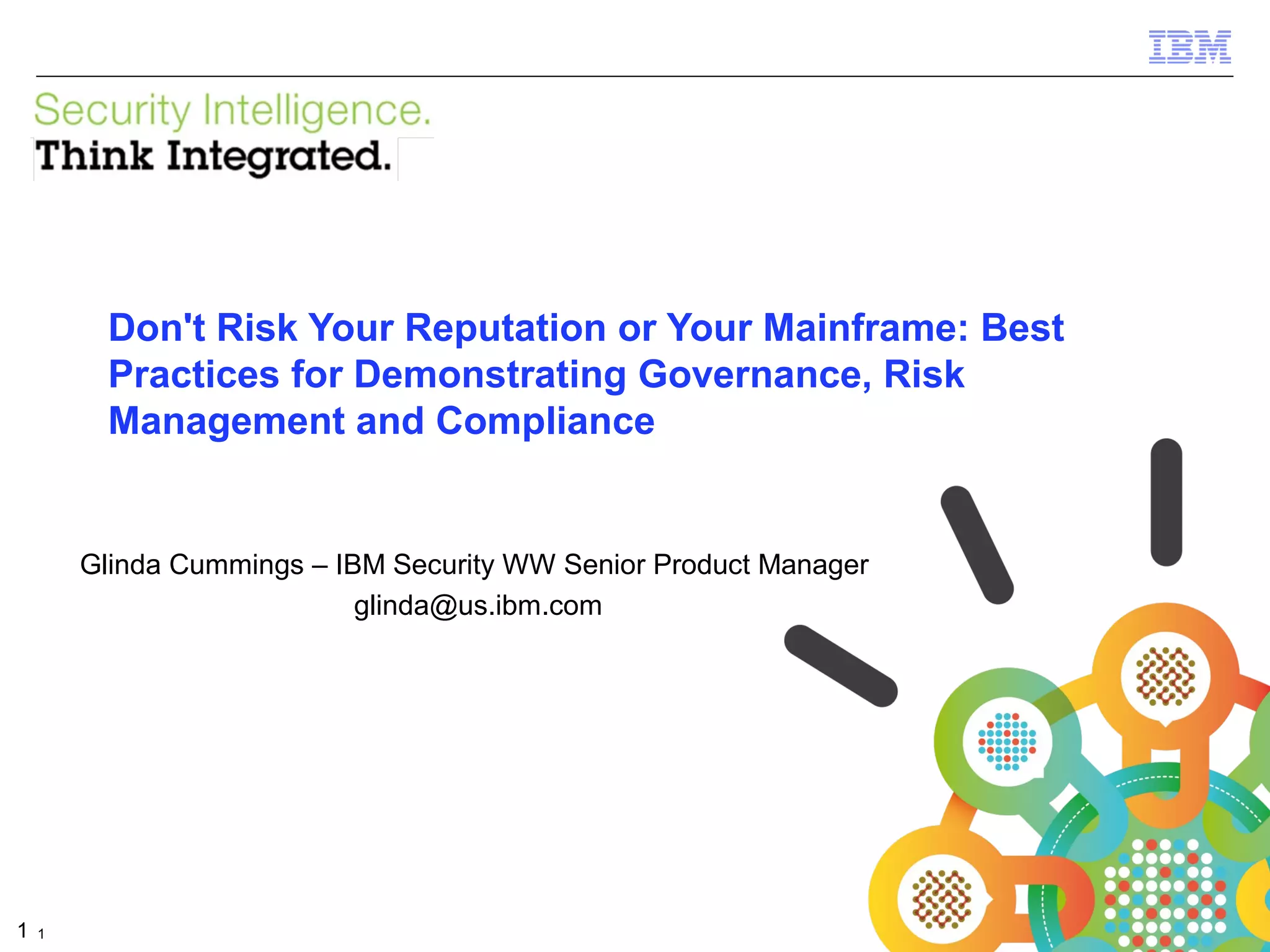 IBM

Security Intelligence.
Think Integrated.

Don't Risk Your Reputation or Your Mainframe: Best Practices for Demonstrating Governance, Risk Management and Compliance

Glinda Cummings – IBM Security WW Senior Product Manager
glinda@us.ibm.com

1 1